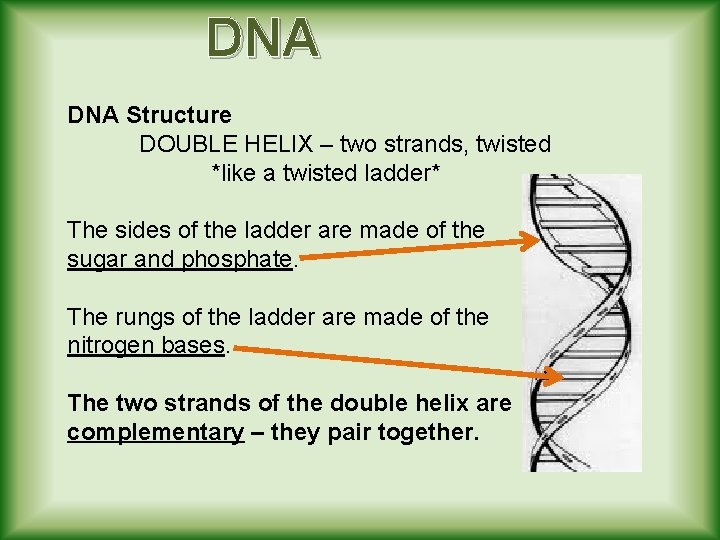 DNA

DNA Structure

DOUBLE HELIX – two strands, twisted
*like a twisted ladder*

The sides of the ladder are made of the sugar and phosphate.

The rungs of the ladder are made of the nitrogen bases.

The two strands of the double helix are complementary – they pair together.